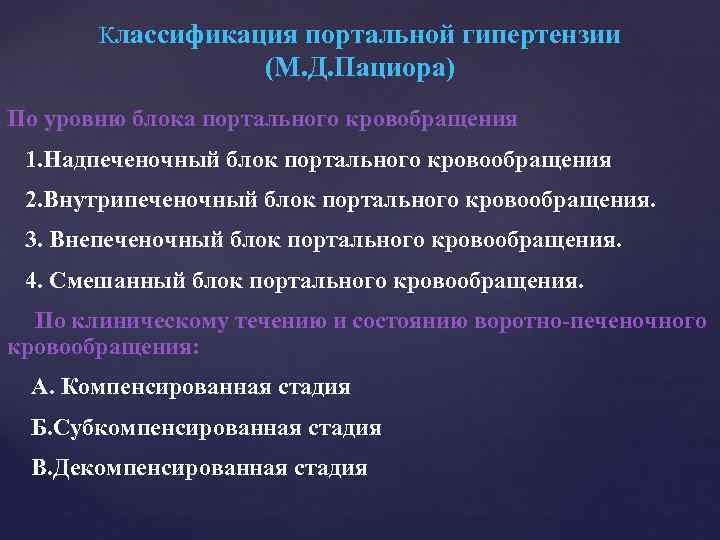 Классификация портальной гипертензии (М.Д.Пациора)

По уровню блока портального кровобращения

1.Надпеченочный блок портального кровообращения

2.Внутрипеченочный блок портального кровообращения.

3. Внепеченочный блок портального кровообращения.

4. Смешанный блок портального кровообращения.

По клиническому течению и состоянию воротно-печеночного кровообращения:

А. Компенсированная стадия

Б.Субкомпенсированная стадия

В.Декомпенсированная стадия